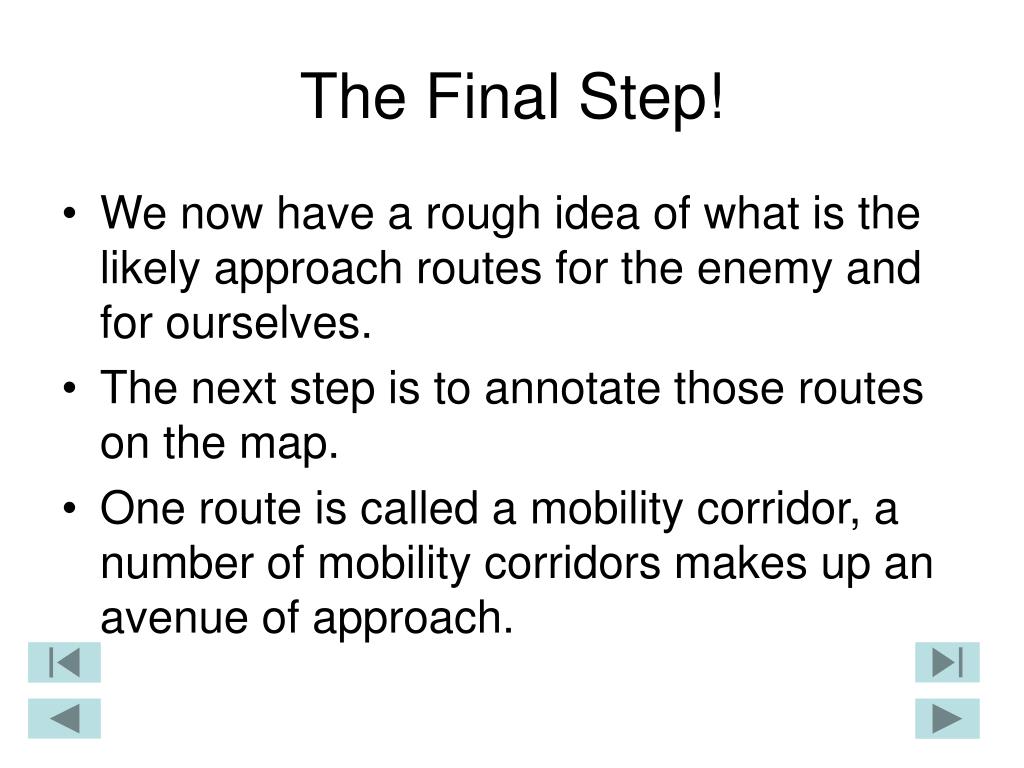 The Final Step!

• We now have a rough idea of what is the likely approach routes for the enemy and for ourselves.
• The next step is to annotate those routes on the map.
• One route is called a mobility corridor, a number of mobility corridors makes up an avenue of approach.